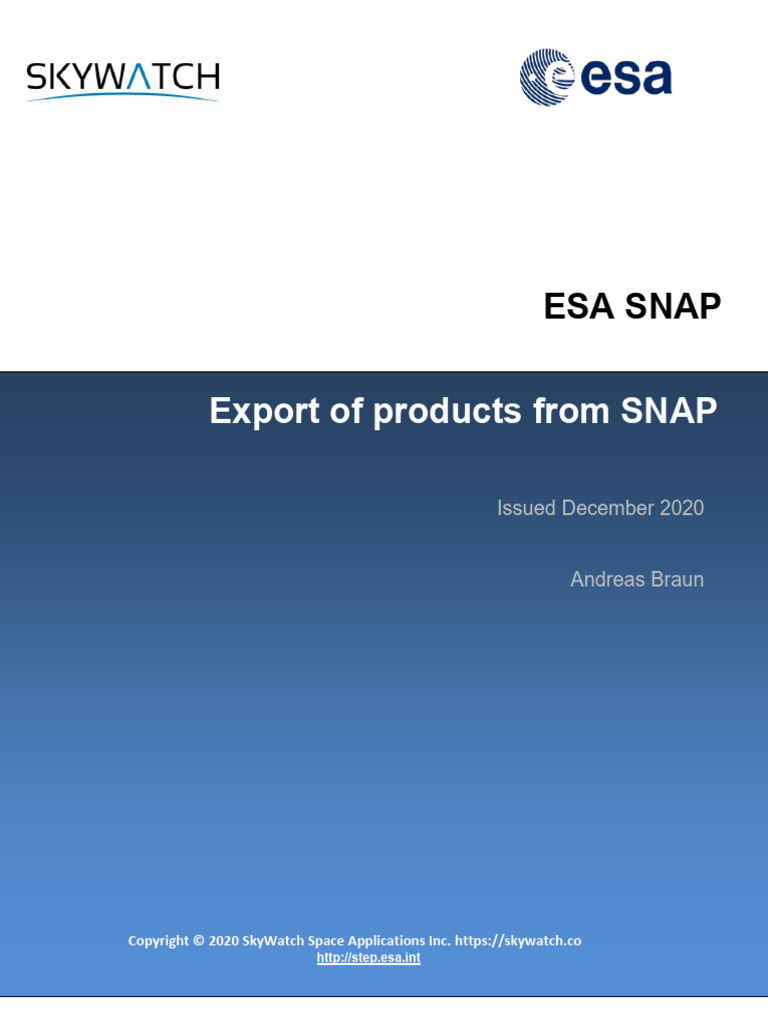 SKYWATCH

esa

ESA SNAP

Export of products from SNAP

Issued December 2020

Andreas Braun

Copyright © 2020 SkyWatch Space Applications Inc. https://skywatch.co
http://step.esa.int